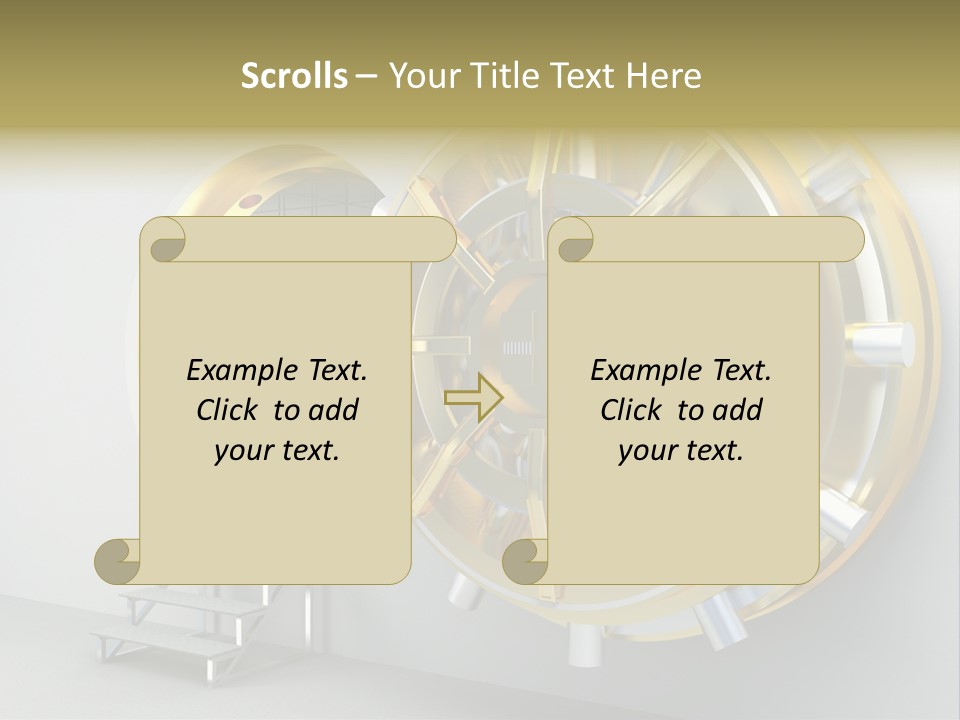 Scrolls – Your Title Text Here

Example Text. Click to add your text.

Example Text. Click to add your text.